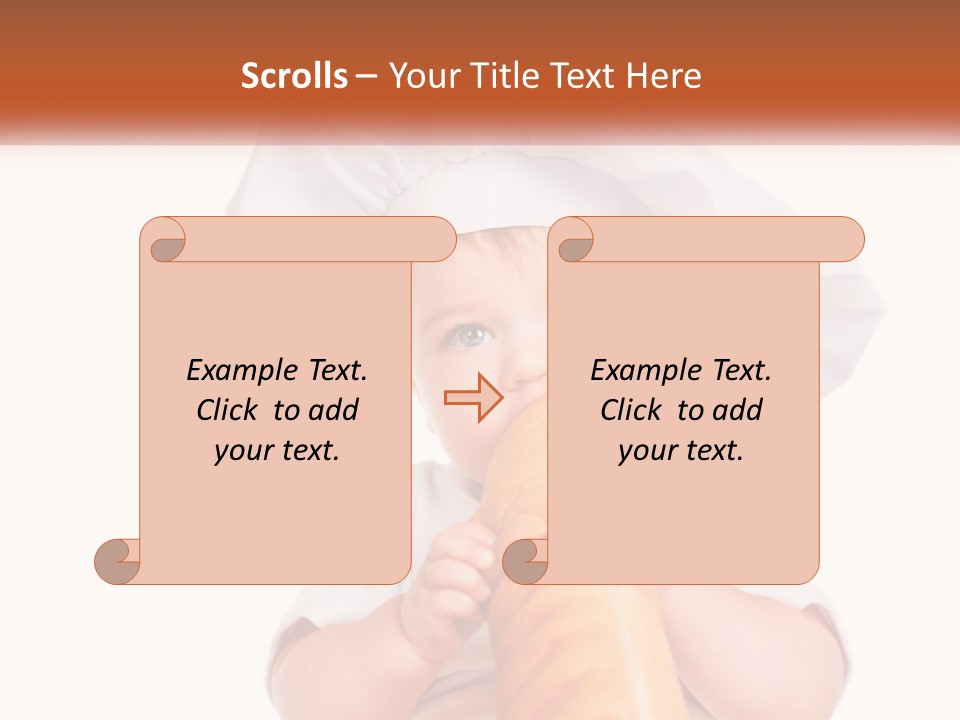 Scrolls – Your Title Text Here

Example Text. Click to add your text.

Example Text. Click to add your text.